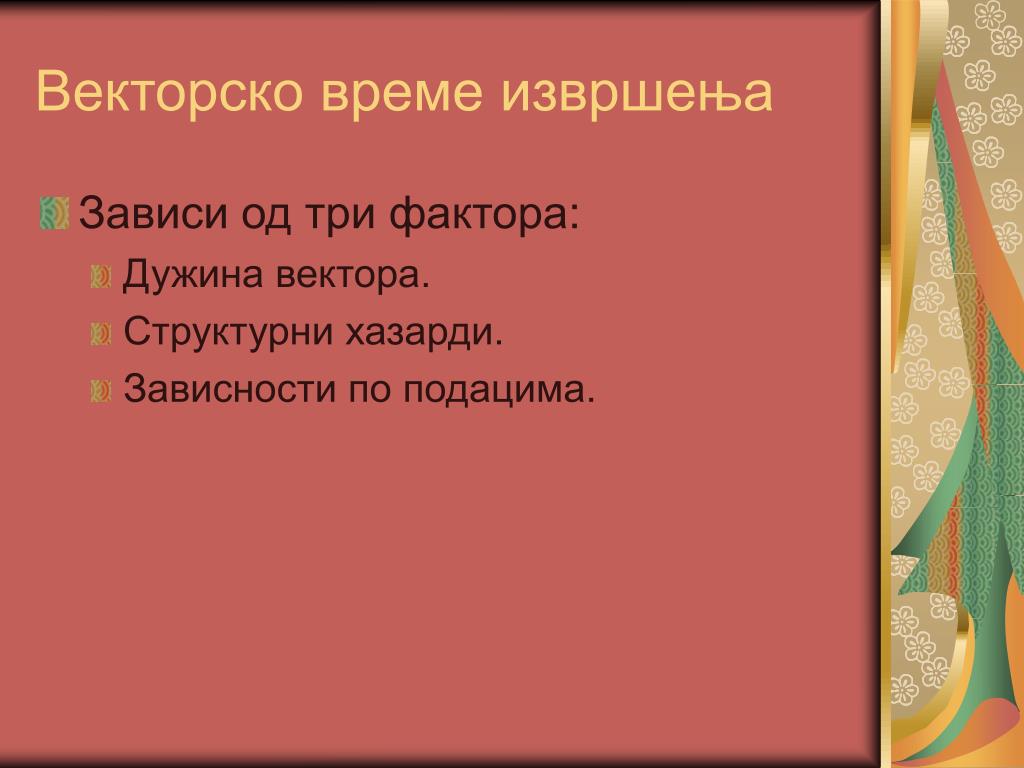 Векторско време извршења

Зависи од три фактора:

Дужина вектора.

Структурни хазарди.

Зависности по подацима.